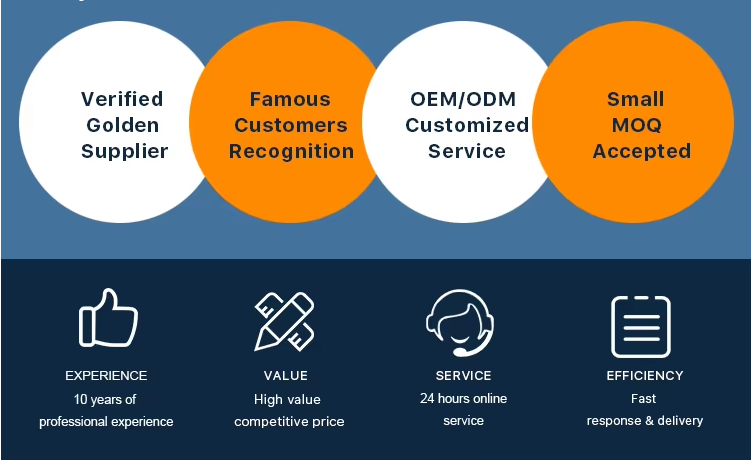 Verified Golden Supplier

Famous Customers Recognition

OEM/ODM Customized Service

Small MOQ Accepted

EXPERIENCE
10 years of professional experience

VALUE
High value competitive price

SERVICE
24 hours online service

EFFICIENCY
Fast response & delivery